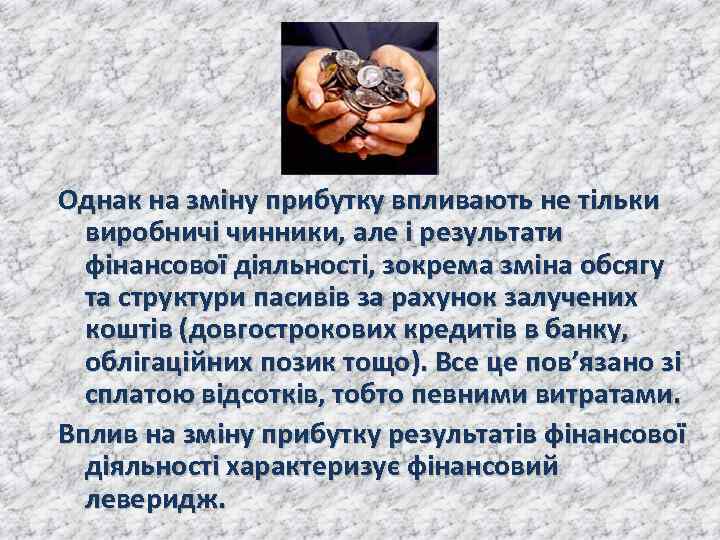 Однак на зміну прибутку впливають не тільки виробничі чинники, але і результати фінансової діяльності, зокрема зміна обсягу та структури пасивів за рахунок залучених коштів (довгострокових кредитів в банку, облігаційних позик тощо). Все це пов'язано зі сплатою відсотків, тобто певними витратами.

Вплив на зміну прибутку результатів фінансової діяльності характеризує фінансовий леверидж.